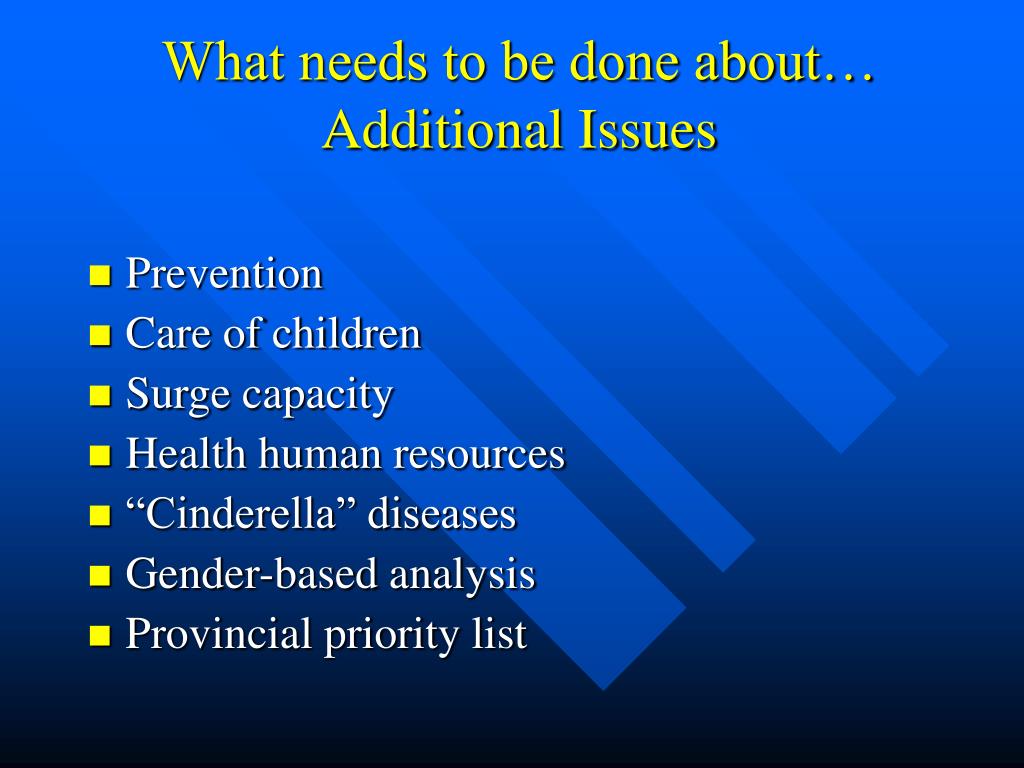 What needs to be done about…
Additional Issues

- Prevention
- Care of children
- Surge capacity
- Health human resources
- “Cinderella” diseases
- Gender-based analysis
- Provincial priority list